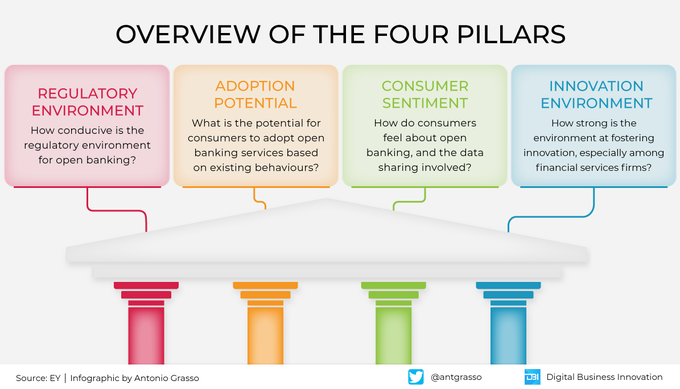 OVERVIEW OF THE FOUR PILLARS

REGULATORY ENVIRONMENT
How conducive is the regulatory environment for open banking?

ADOPTION POTENTIAL
What is the potential for consumers to adopt open banking services based on existing behaviours?

CONSUMER SENTIMENT
How do consumers feel about open banking, and the data sharing involved?

INNOVATION ENVIRONMENT
How strong is the environment at fostering innovation, especially among financial services firms?

Source: EY | Infographic by Antonio Grasso

@antgrasso

DBI Digital Business Innovation